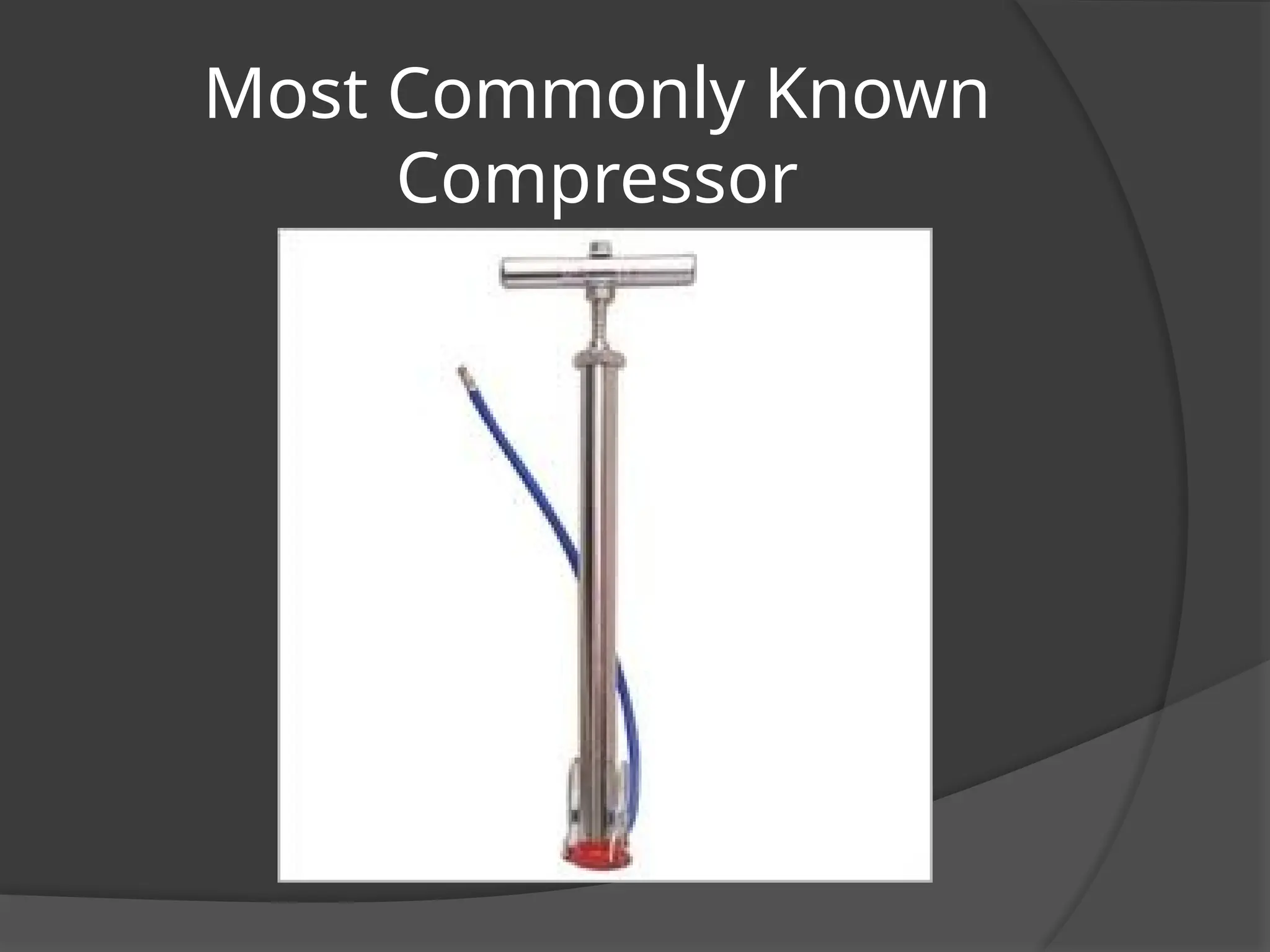 Most Commonly Known Compressor